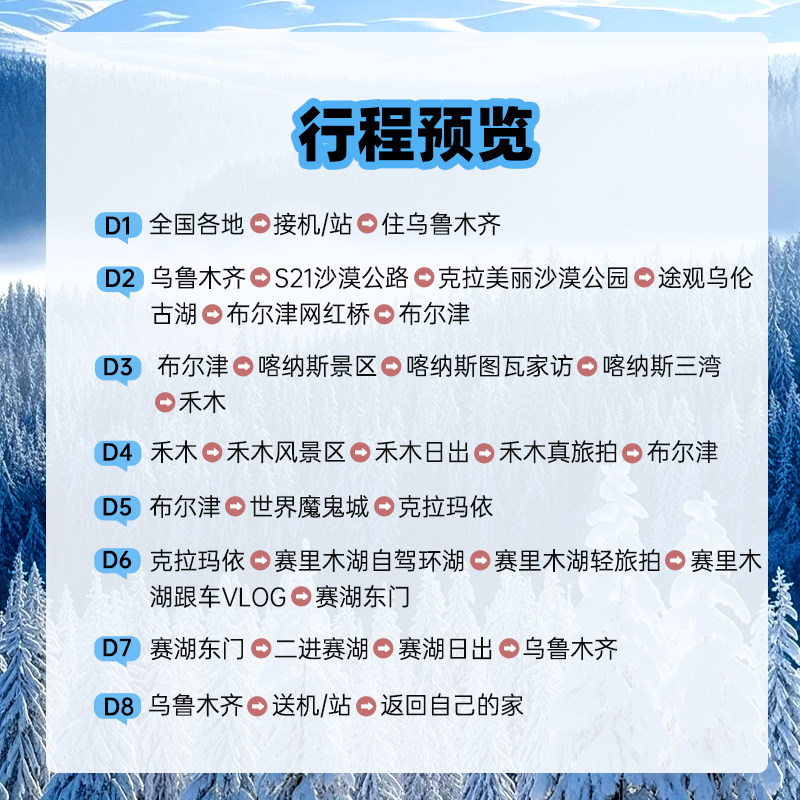 行程预览

D1 全国各地 ➡ 接机/站 ➡ 住乌鲁木齐

D2 乌鲁木齐 ➡ S21沙漠公路 ➡ 克拉美丽沙漠公园 ➡ 途观乌伦古湖 ➡ 布尔津网红桥 ➡ 布尔津

D3 布尔津 ➡ 喀纳斯景区 ➡ 喀纳斯图瓦家访 ➡ 喀纳斯三湾 ➡ 禾木

D4 禾木 ➡ 禾木风景区 ➡ 禾木日出 ➡ 禾木真旅拍 ➡ 布尔津

D5 布尔津 ➡ 世界魔鬼城 ➡ 克拉玛依

D6 克拉玛依 ➡ 赛里木湖自驾环湖 ➡ 赛里木湖轻旅拍 ➡ 赛里木湖跟车VLOG ➡ 赛湖东门

D7 赛湖东门 ➡ 二进赛湖 ➡ 赛湖日出 ➡ 乌鲁木齐

D8 乌鲁木齐 ➡ 送机/站 ➡ 返回自己的家